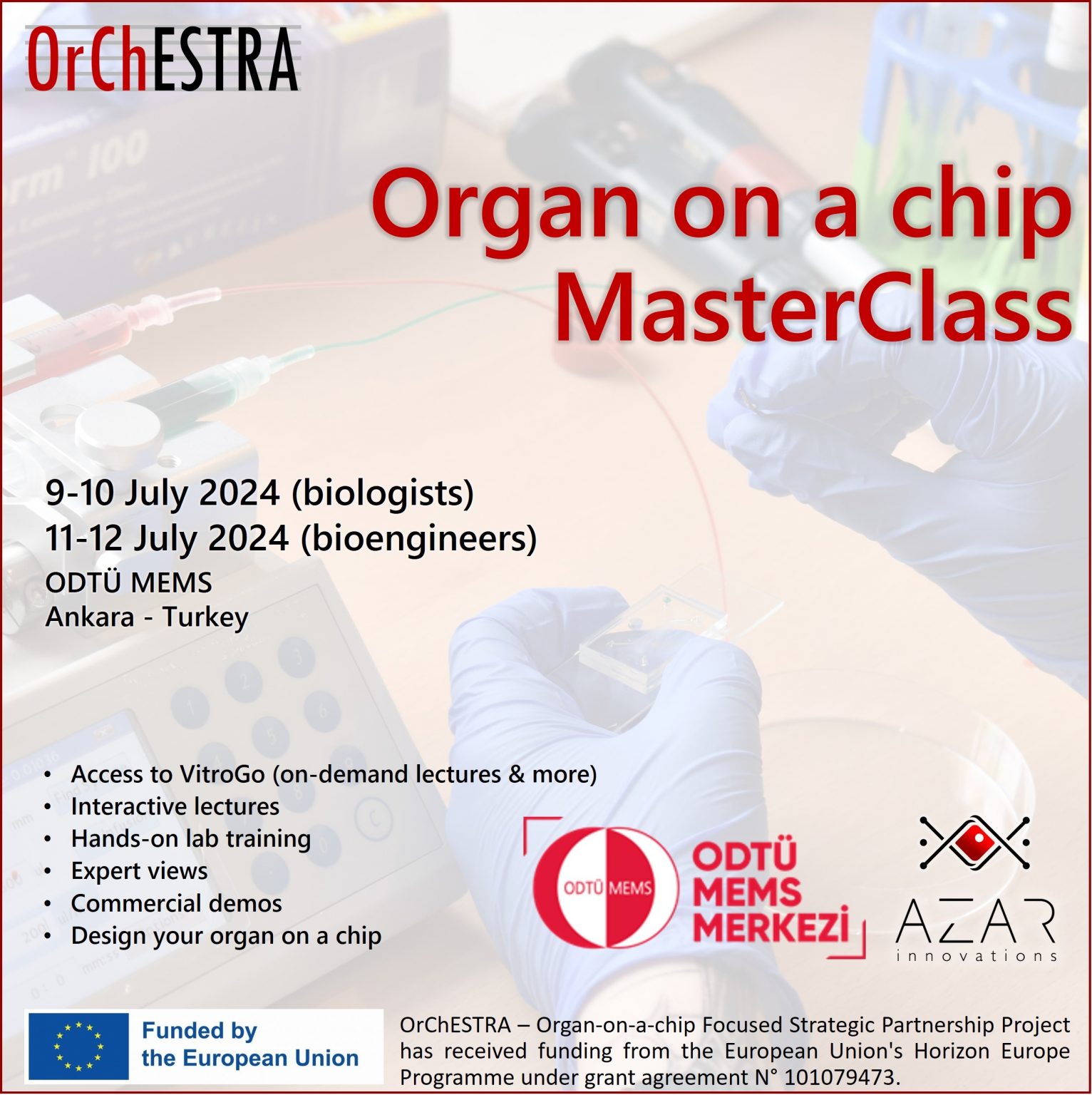 OrChESTRA

Organ on a chip MasterClass

9-10 July 2024 (biologists)
11-12 July 2024 (bioengineers)
ODTÜ MEMS
Ankara - Turkey

• Access to VitroGo (on-demand lectures & more)
• Interactive lectures
• Hands-on lab training
• Expert views
• Commercial demos
• Design your organ on a chip

ODTÜ MEMS
ODTÜ MEMS MERKEZİ

AZAR innovations

Funded by the European Union

OrChESTRA – Organ-on-a-chip Focused Strategic Partnership Project has received funding from the European Union's Horizon Europe Programme under grant agreement N° 101079473.